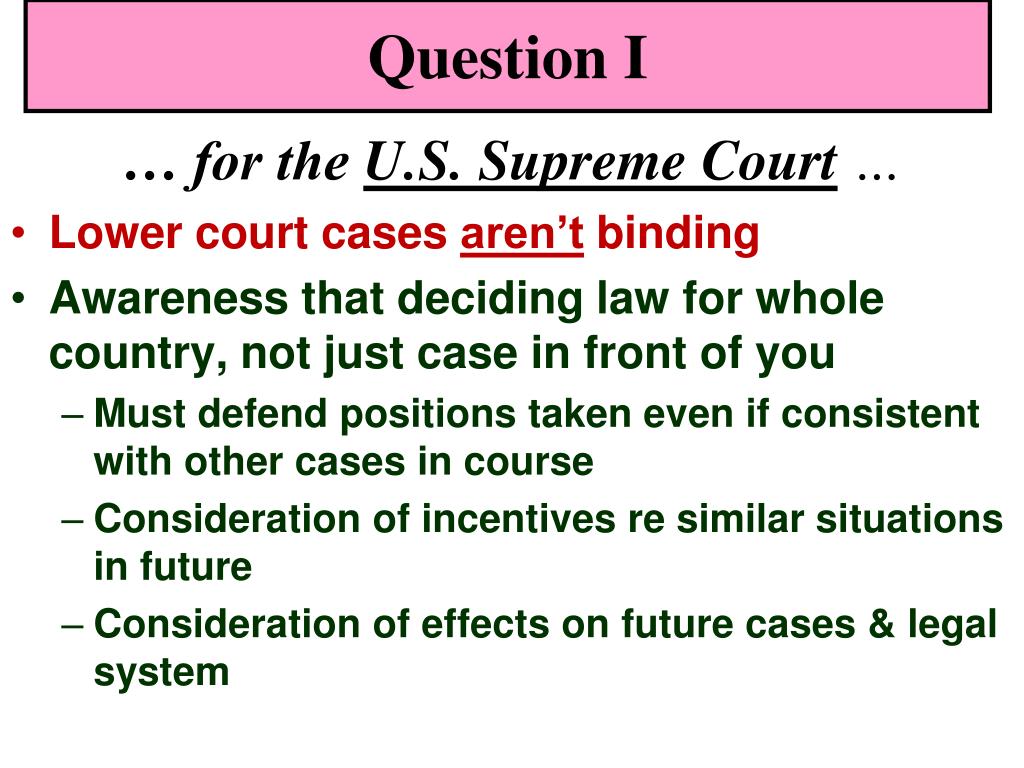 Question I

… for the U.S. Supreme Court …

• Lower court cases aren’t binding
• Awareness that deciding law for whole country, not just case in front of you
– Must defend positions taken even if consistent with other cases in course
– Consideration of incentives re similar situations in future
– Consideration of effects on future cases & legal system